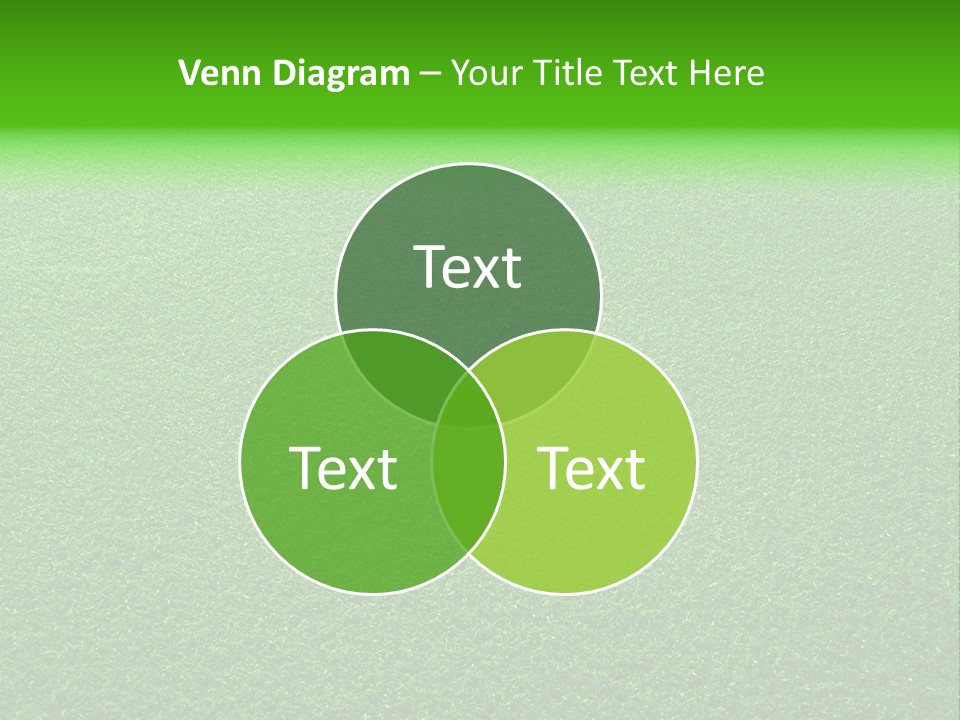 Venn Diagram – Your Title Text Here

Text

Text

Text